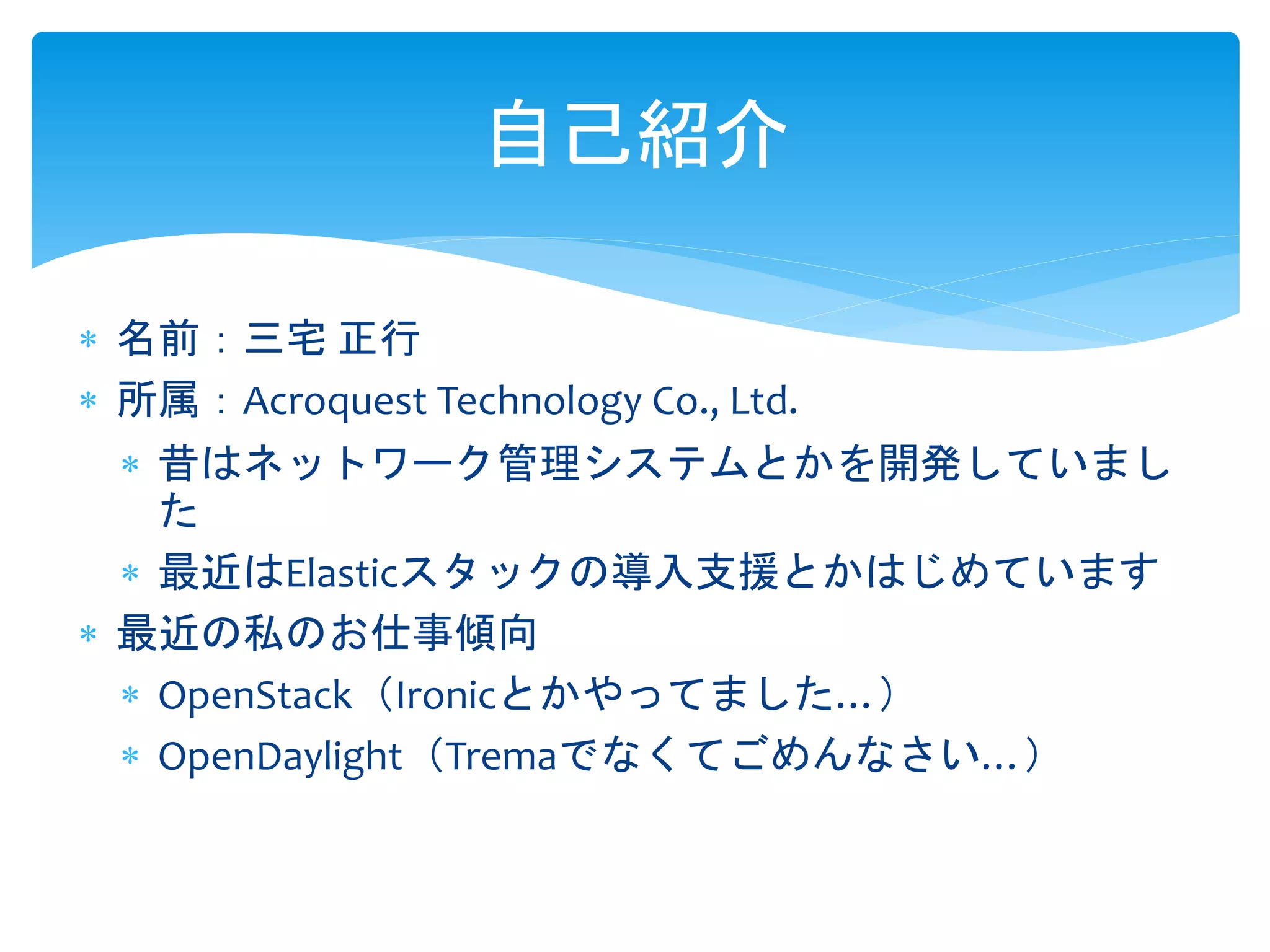 自己紹介

* 名前：三宅 正行
* 所属：Acroquest Technology Co., Ltd.
  * 昔はネットワーク管理システムとかを開発していました
  * 最近はElasticスタックの導入支援とかはじめています
* 最近の私のお仕事傾向
  * OpenStack（Ironicとかやってました…）
  * OpenDaylight（Tremaでなくてごめんなさい…）